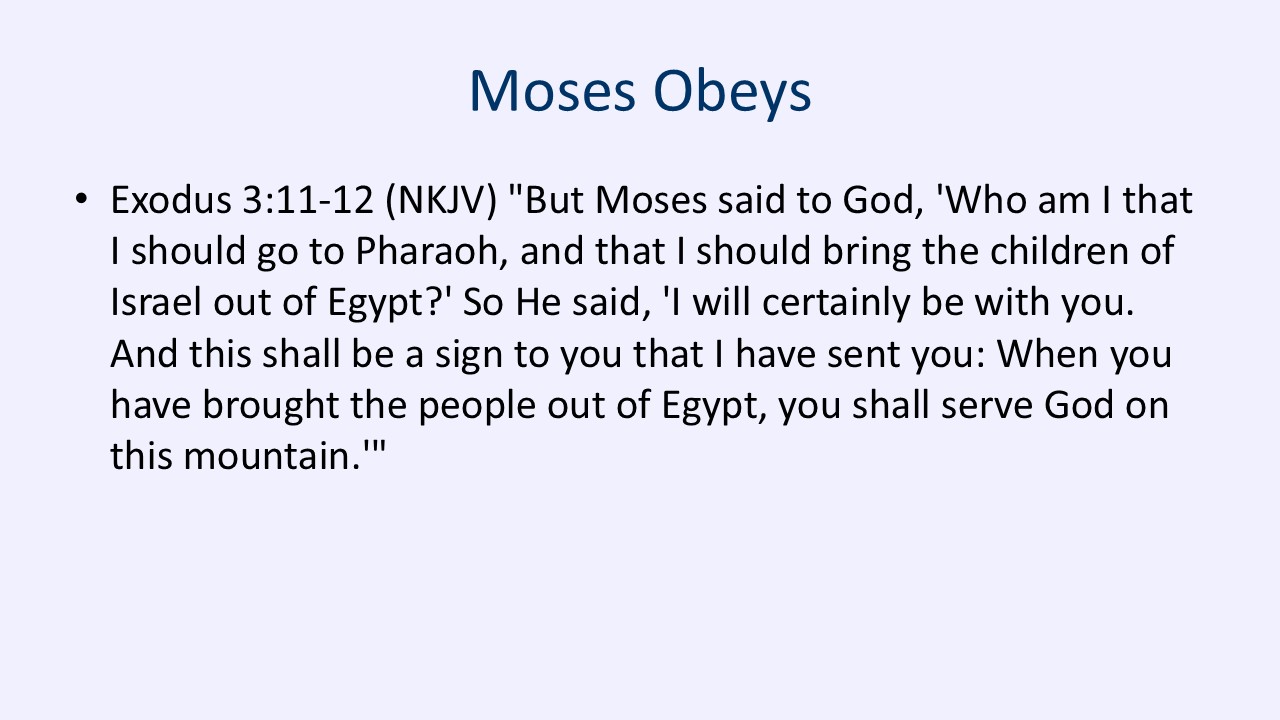 Moses Obeys

• Exodus 3:11-12 (NKJV) "But Moses said to God, 'Who am I that I should go to Pharaoh, and that I should bring the children of Israel out of Egypt?' So He said, 'I will certainly be with you. And this shall be a sign to you that I have sent you: When you have brought the people out of Egypt, you shall serve God on this mountain.'"